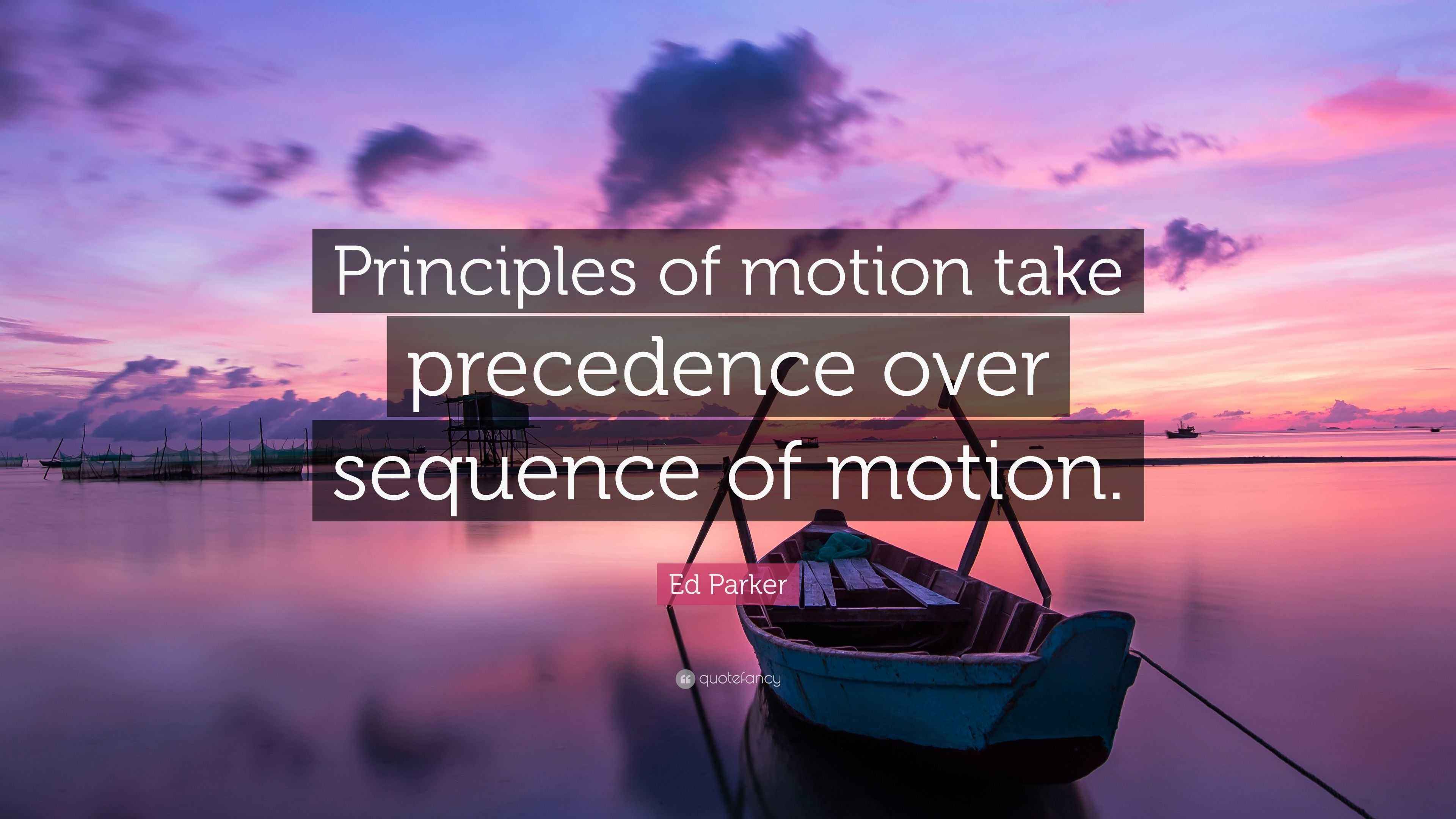 Principles of motion take precedence over sequence of motion.

Ed Parker

quotefancy